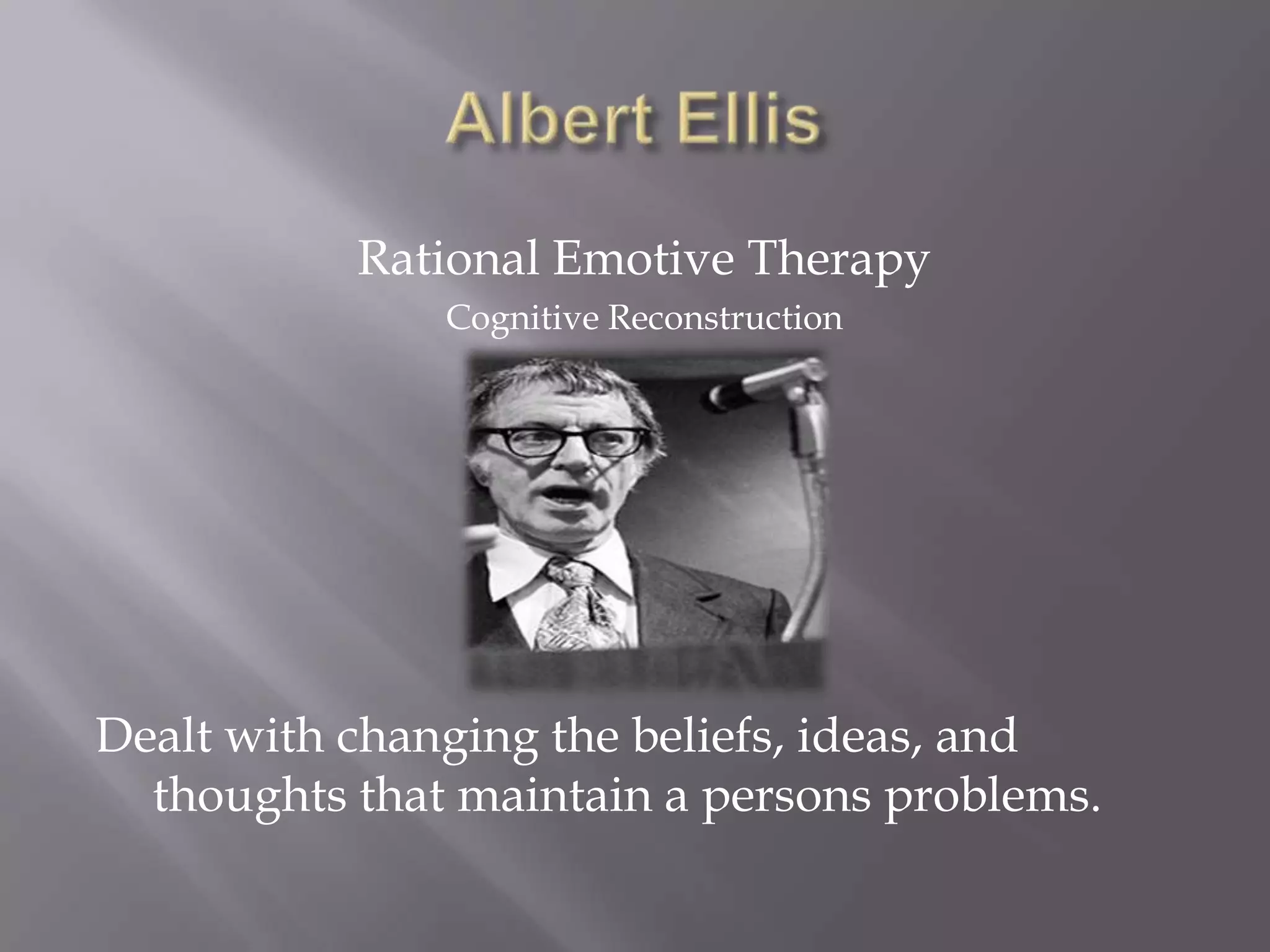 Albert Ellis

Rational Emotive Therapy

Cognitive Reconstruction

Dealt with changing the beliefs, ideas, and thoughts that maintain a persons problems.